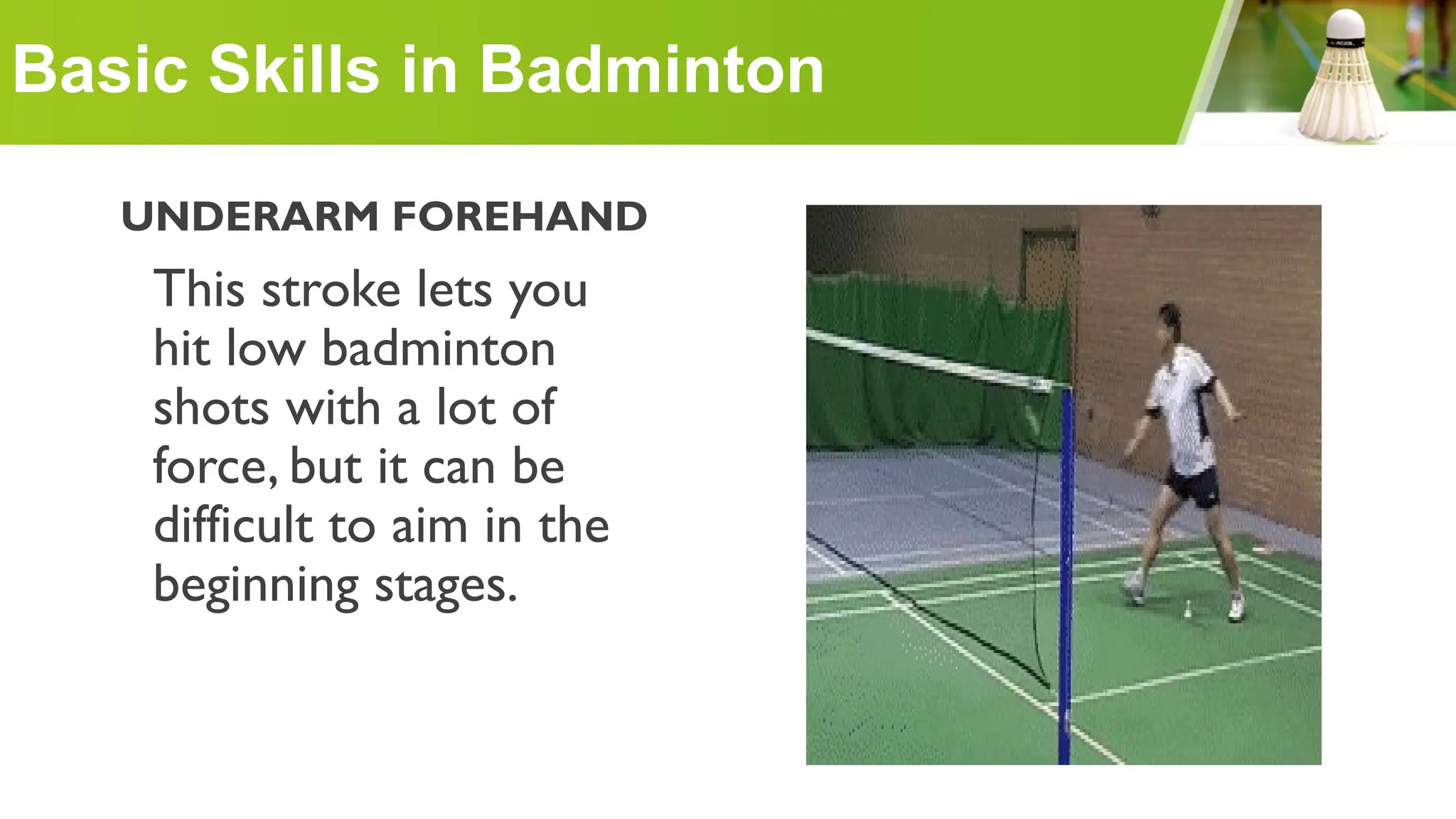 Basic Skills in Badminton

UNDERARM FOREHAND

This stroke lets you hit low badminton shots with a lot of force, but it can be difficult to aim in the beginning stages.